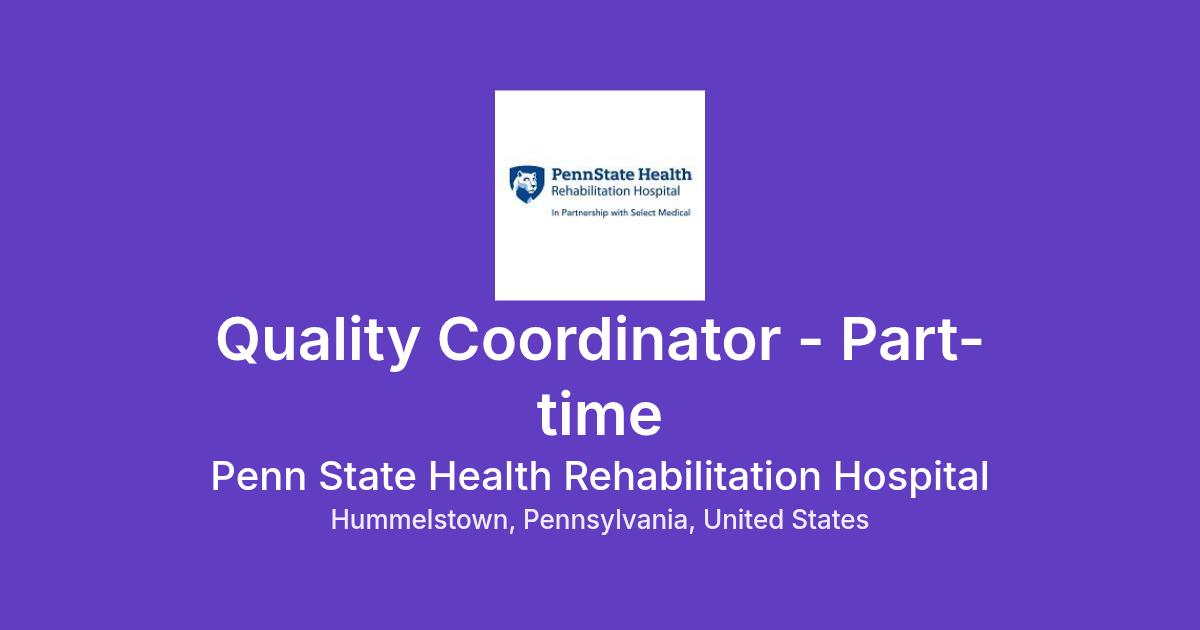 PennState Health
Rehabilitation Hospital
In Partnership with Select Medical

Quality Coordinator - Part-time

Penn State Health Rehabilitation Hospital

Hummelstown, Pennsylvania, United States